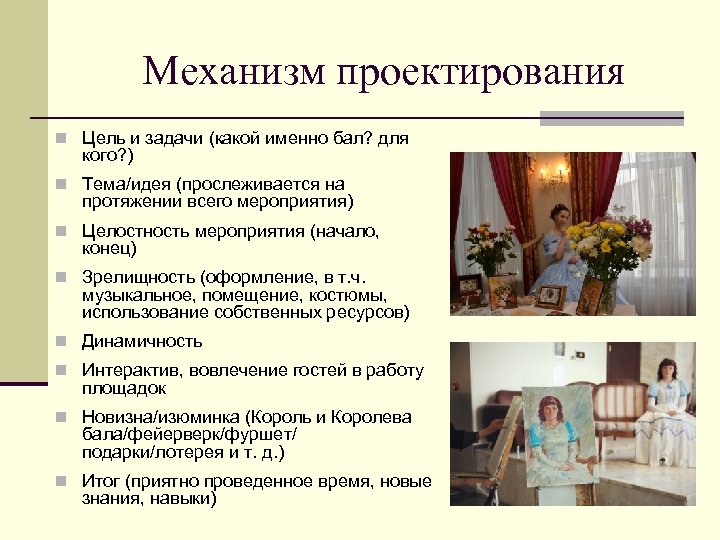 Механизм проектирования

- Цель и задачи (какой именно бал? для кого?)
- Тема/идея (прослеживается на протяжении всего мероприятия)
- Целостность мероприятия (начало, конец)
- Зрелищность (оформление, в т.ч. музыкальное, помещение, костюмы, использование собственных ресурсов)
- Динамичность
- Интерактив, вовлечение гостей в работу площадок
- Новизна/изюминка (Король и Королева бала/фейерверк/фуршет/ подарки/лотерея и т. д.)
- Итог (приятно проведенное время, новые знания, навыки)